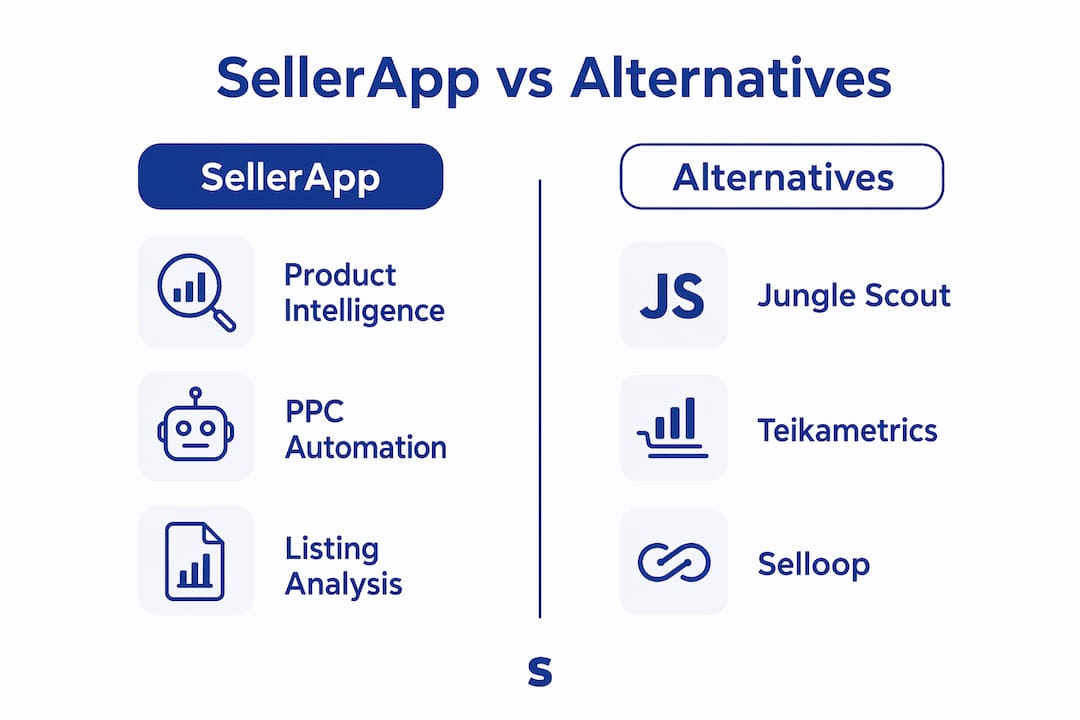 SellerApp vs Alternatives

SellerApp

Product Intelligence

PPC Automation

Listing Analysis

Alternatives

JS

Jungle Scout

Teikametrics

Selloop

S